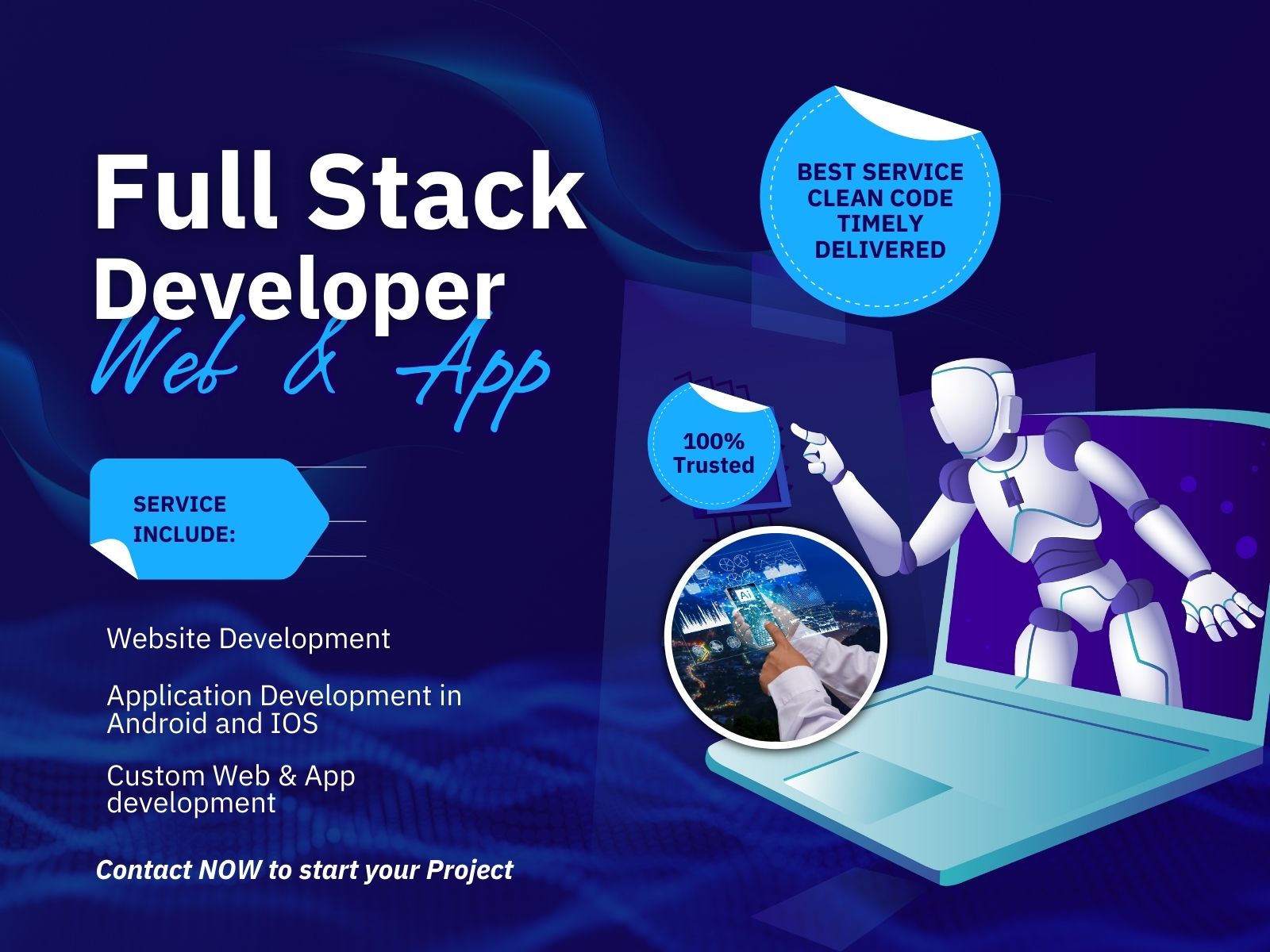 Full Stack Developer
Web & App

BEST SERVICE
CLEAN CODE
TIMELY
DELIVERED

100%
Trusted

SERVICE
INCLUDE:

Ai

Website Development

Application Development in Android and IOS

Custom Web & App development

Contact NOW to start your Project